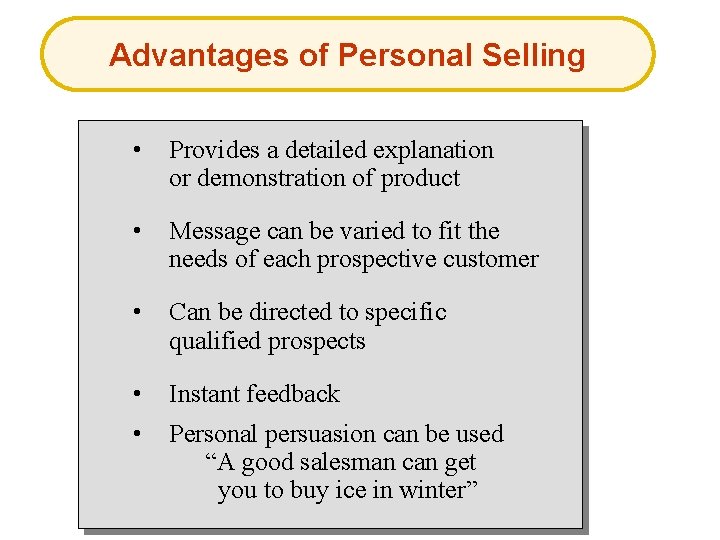 Advantages of Personal Selling

• Provides a detailed explanation or demonstration of product

• Message can be varied to fit the needs of each prospective customer

• Can be directed to specific qualified prospects

• Instant feedback

• Personal persuasion can be used
“A good salesman can get you to buy ice in winter”